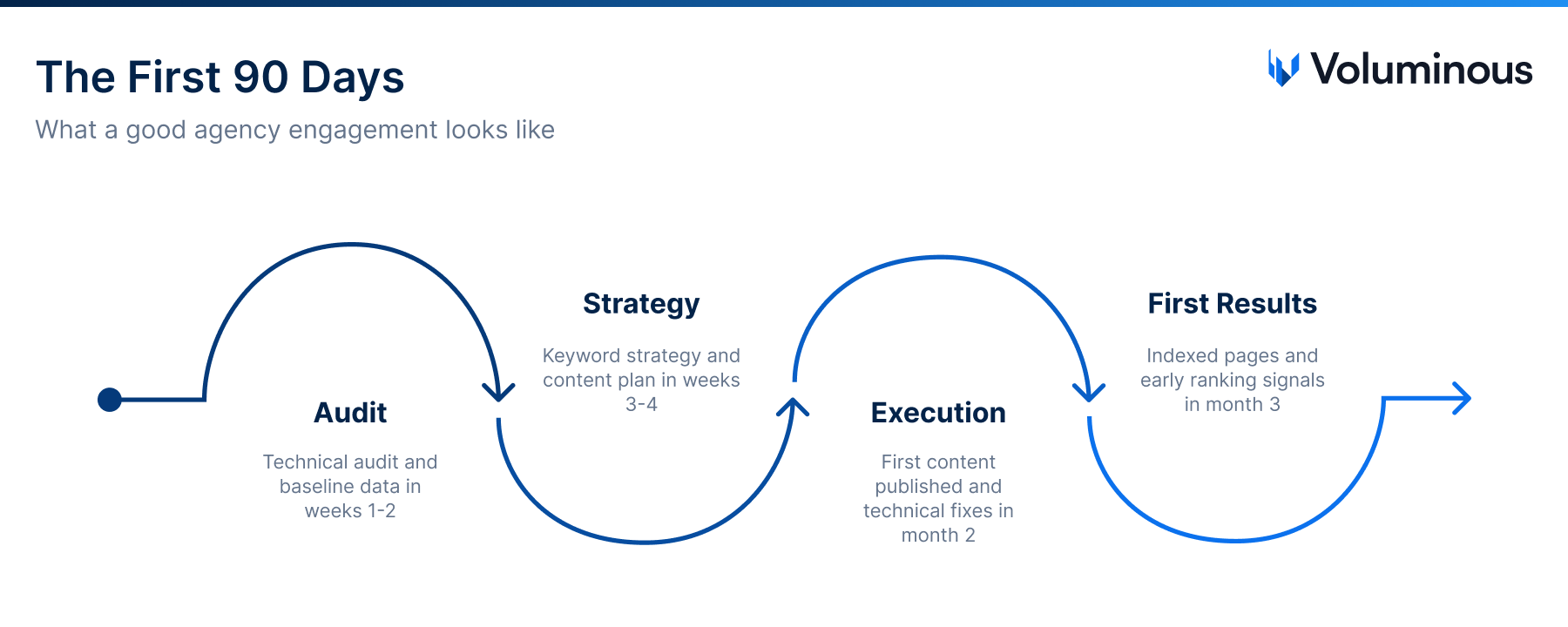 The First 90 Days

What a good agency engagement looks like

Voluminous

Audit

Technical audit and baseline data in weeks 1-2

Strategy

Keyword strategy and content plan in weeks 3-4

Execution

First content published and technical fixes in month 2

First Results

Indexed pages and early ranking signals in month 3